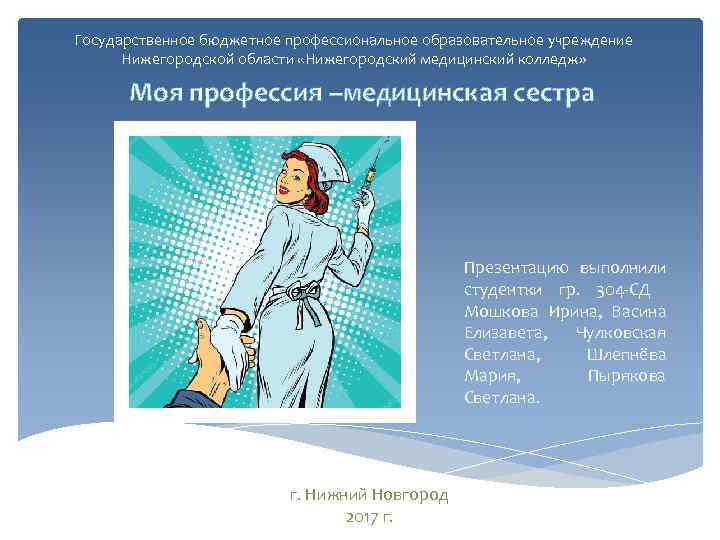 Государственное бюджетное профессиональное образовательное учреждение Нижегородской области «Нижегородский медицинский колледж»

Моя профессия –медицинская сестра

Презентацию выполнили студентки гр. 304-СД Мошкова Ирина, Васина Елизавета, Чулковская Светлана, Шлепнёва Мария, Пырякова Светлана.

г. Нижний Новгород
2017 г.